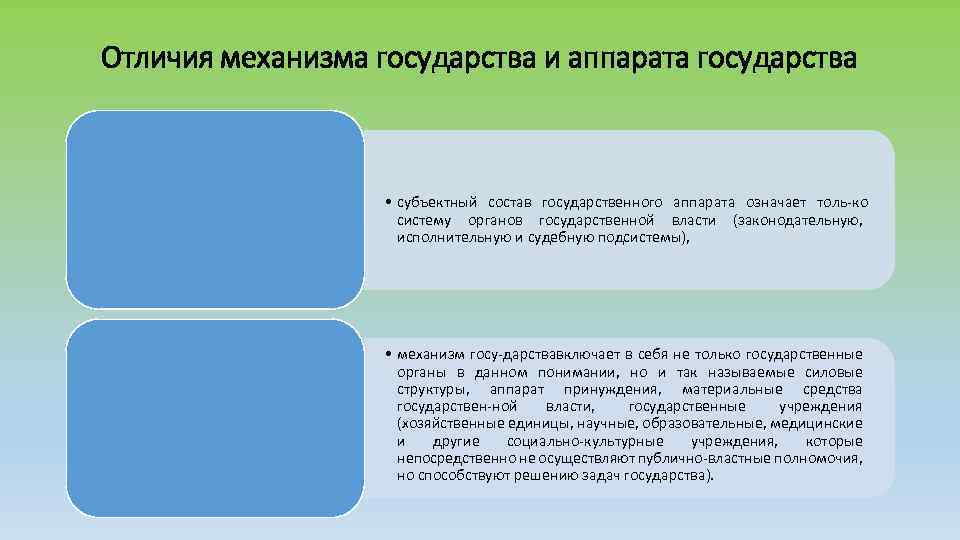 Отличия механизма государства и аппарата государства

• субъектный состав государственного аппарата означает толь-ко систему органов государственной власти (законодательную, исполнительную и судебную подсистемы),

• механизм госу-дарствавключает в себя не только государственные органы в данном понимании, но и так называемые силовые структуры, аппарат принуждения, материальные средства государствен-ной власти, государственные учреждения (хозяйственные единицы, научные, образовательные, медицинские и другие социально-культурные учреждения, которые непосредственно не осуществляют публично-властные полномочия, но способствуют решению задач государства).